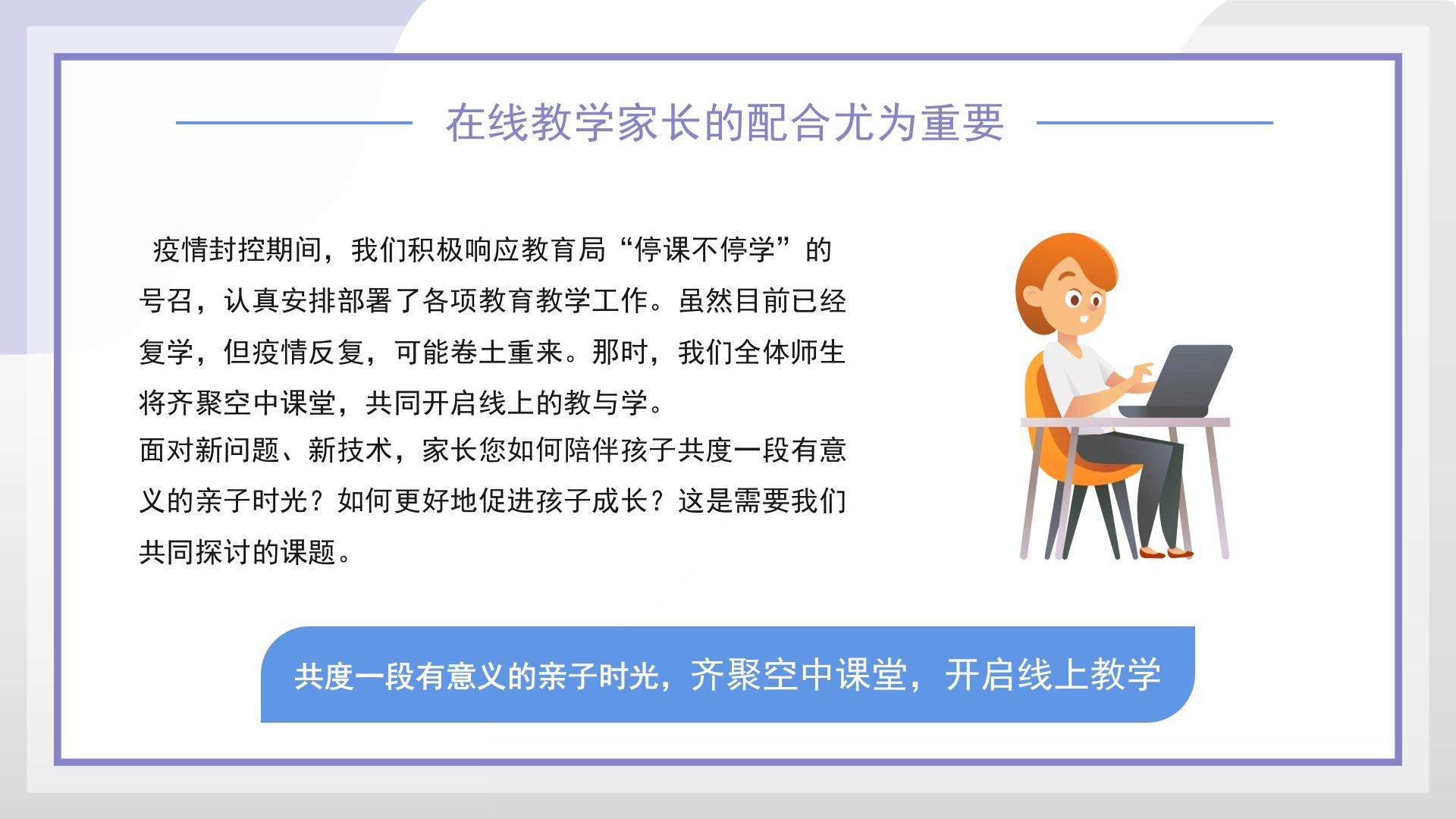 在线教学家长的配合尤为重要

疫情封控期间，我们积极响应教育局“停课不停学”的号召，认真安排部署了各项教育教学工作。虽然目前已经复学，但疫情反复，可能卷土重来。那时，我们全体师生将齐聚空中课堂，共同开启线上的教与学。
面对新问题、新技术，家长您如何陪伴孩子共度一段有意义的亲子时光？如何更好地促进孩子成长？这是需要我们共同探讨的课题。

共度一段有意义的亲子时光，齐聚空中课堂，开启线上教学